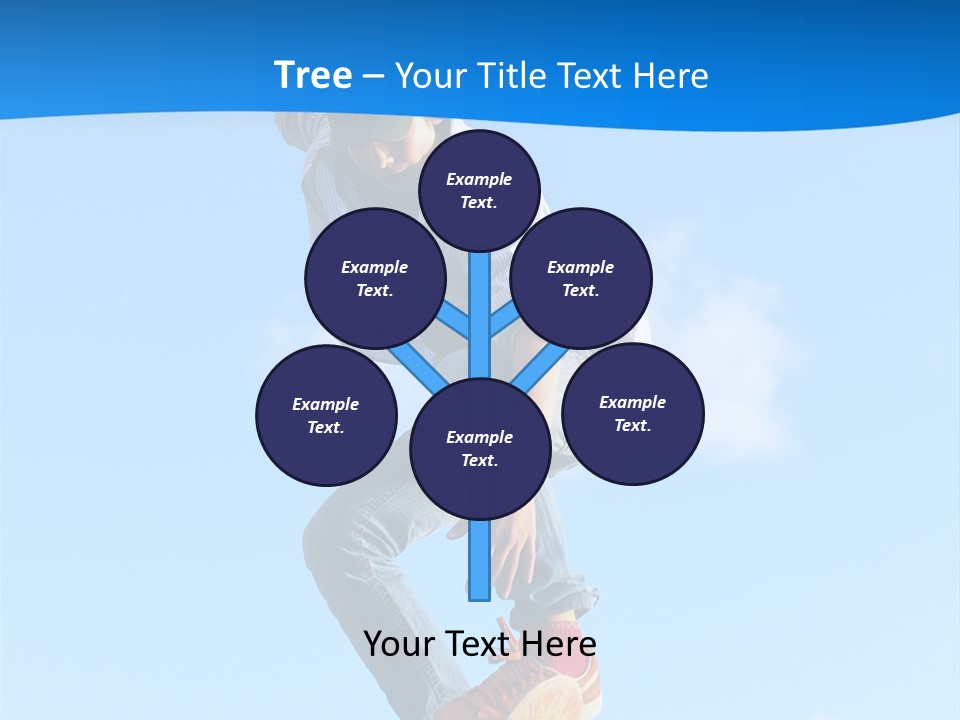 Tree – Your Title Text Here

Example Text.

Example Text.

Example Text.

Example Text.

Example Text.

Example Text.

Your Text Here